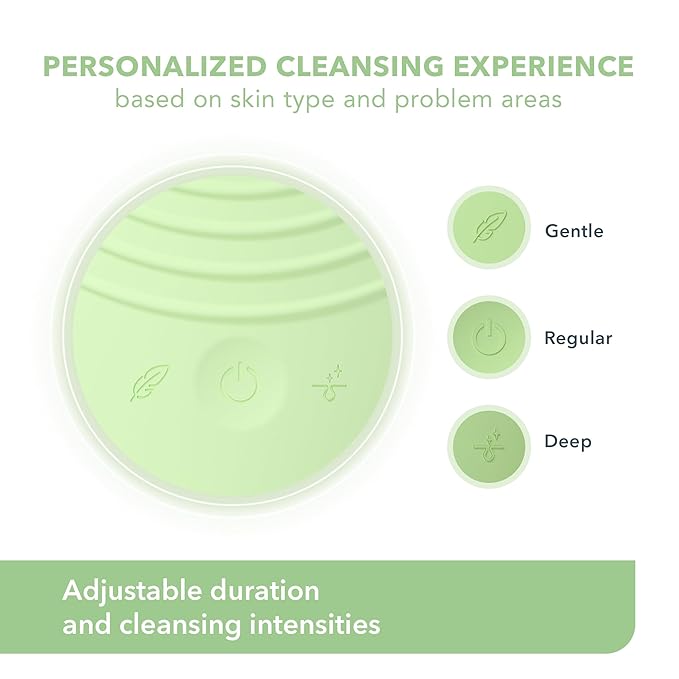 PERSONALIZED CLEANSING EXPERIENCE
based on skin type and problem areas

Gentle

Regular

Deep

Adjustable duration and cleansing intensities